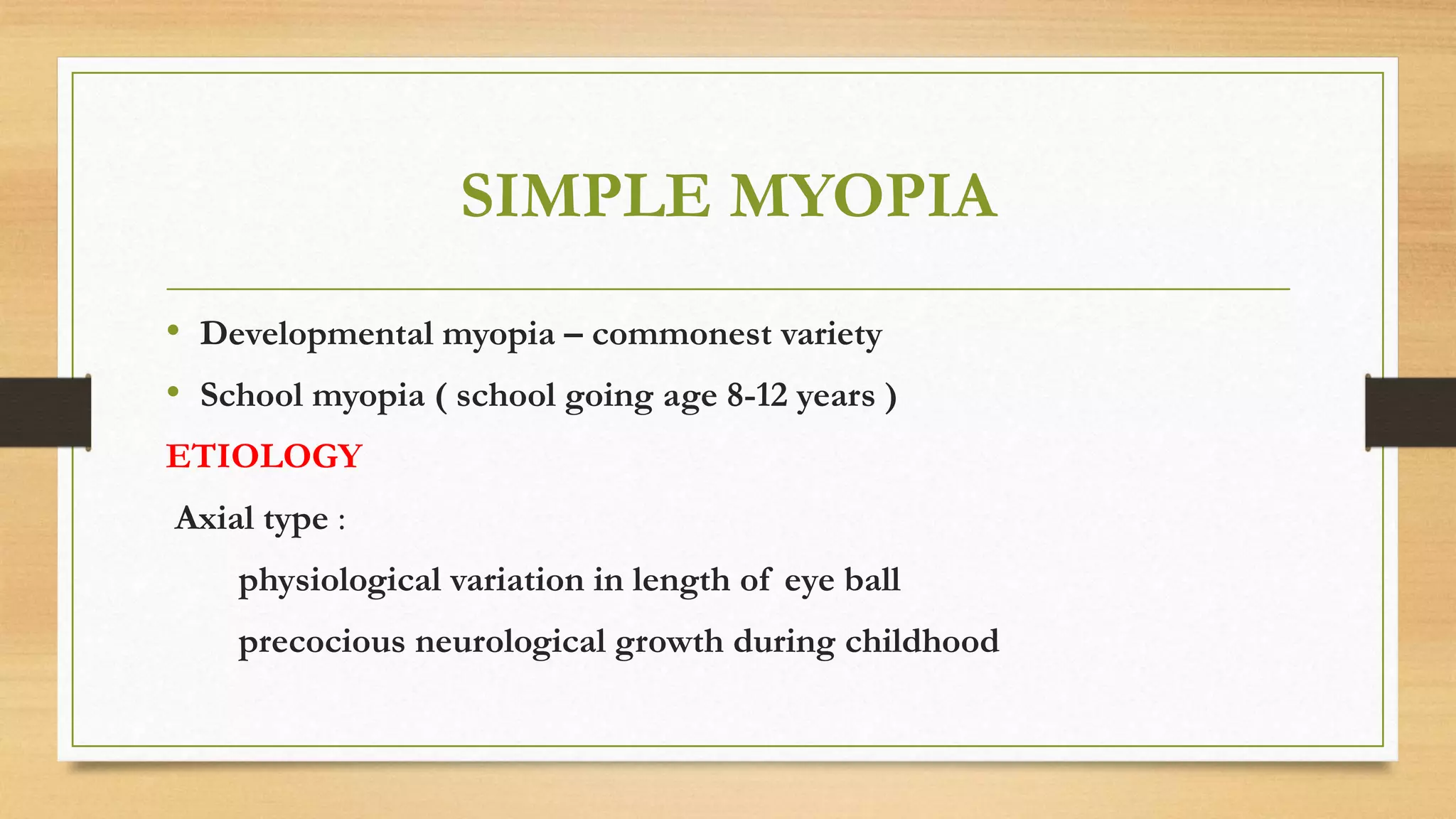 SIMPLE MYOPIA

• Developmental myopia – commonest variety
• School myopia ( school going age 8-12 years )

ETIOLOGY

Axial type :

physiological variation in length of eye ball

precocious neurological growth during childhood